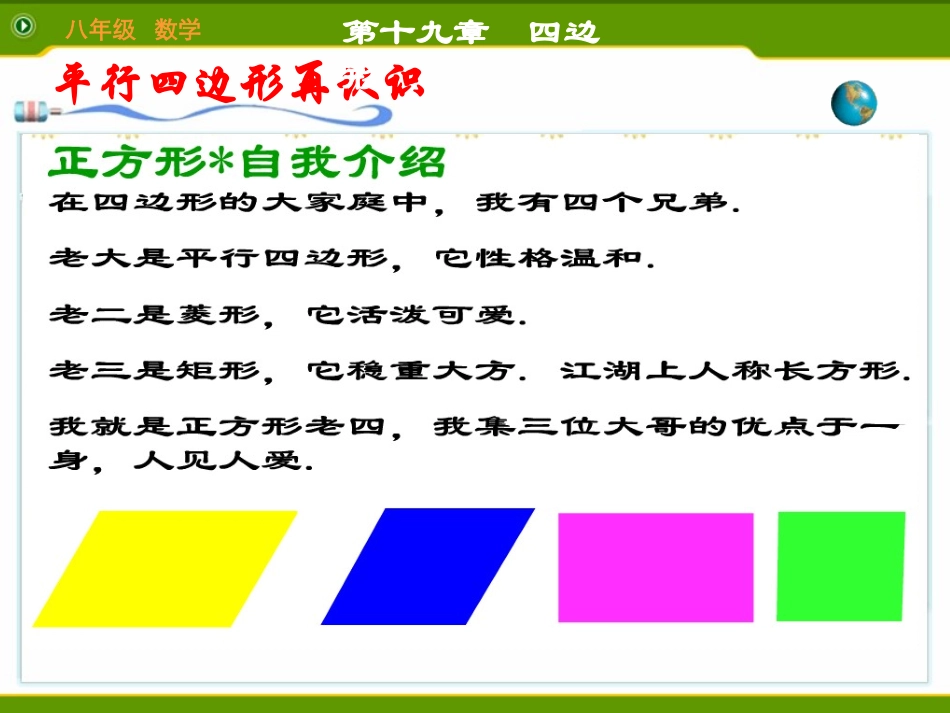 八年级 数学

第十九章 四边

平行四边形再认识

正方形*自我介绍

在四边形的大家庭中，我有四个兄弟.

老大是平行四边形，它性格温和.

老二是菱形，它活泼可爱.

老三是矩形，它稳重大方. 江湖上人称长方形.

我就是正方形老四，我集三位大哥的优点于一身，人见人爱.